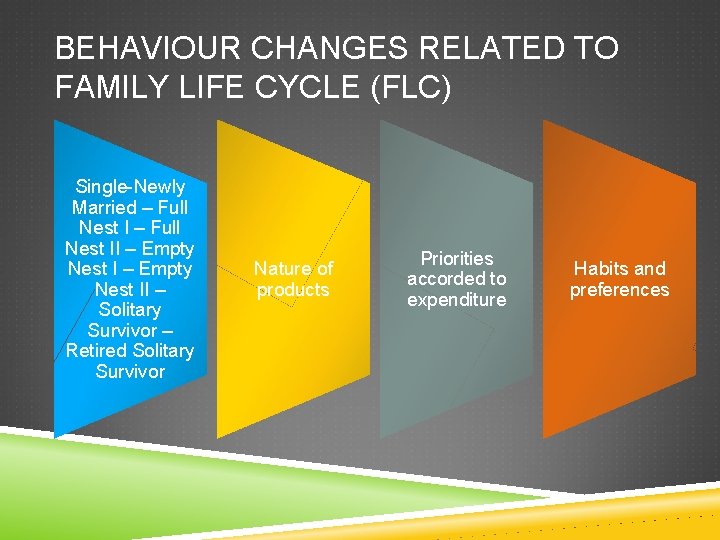 BEHAVIOUR CHANGES RELATED TO FAMILY LIFE CYCLE (FLC)

Single-Newly Married – Full Nest I – Full Nest II – Empty Nest I – Empty Nest II – Solitary Survivor – Retired Solitary Survivor

Nature of products

Priorities accorded to expenditure

Habits and preferences